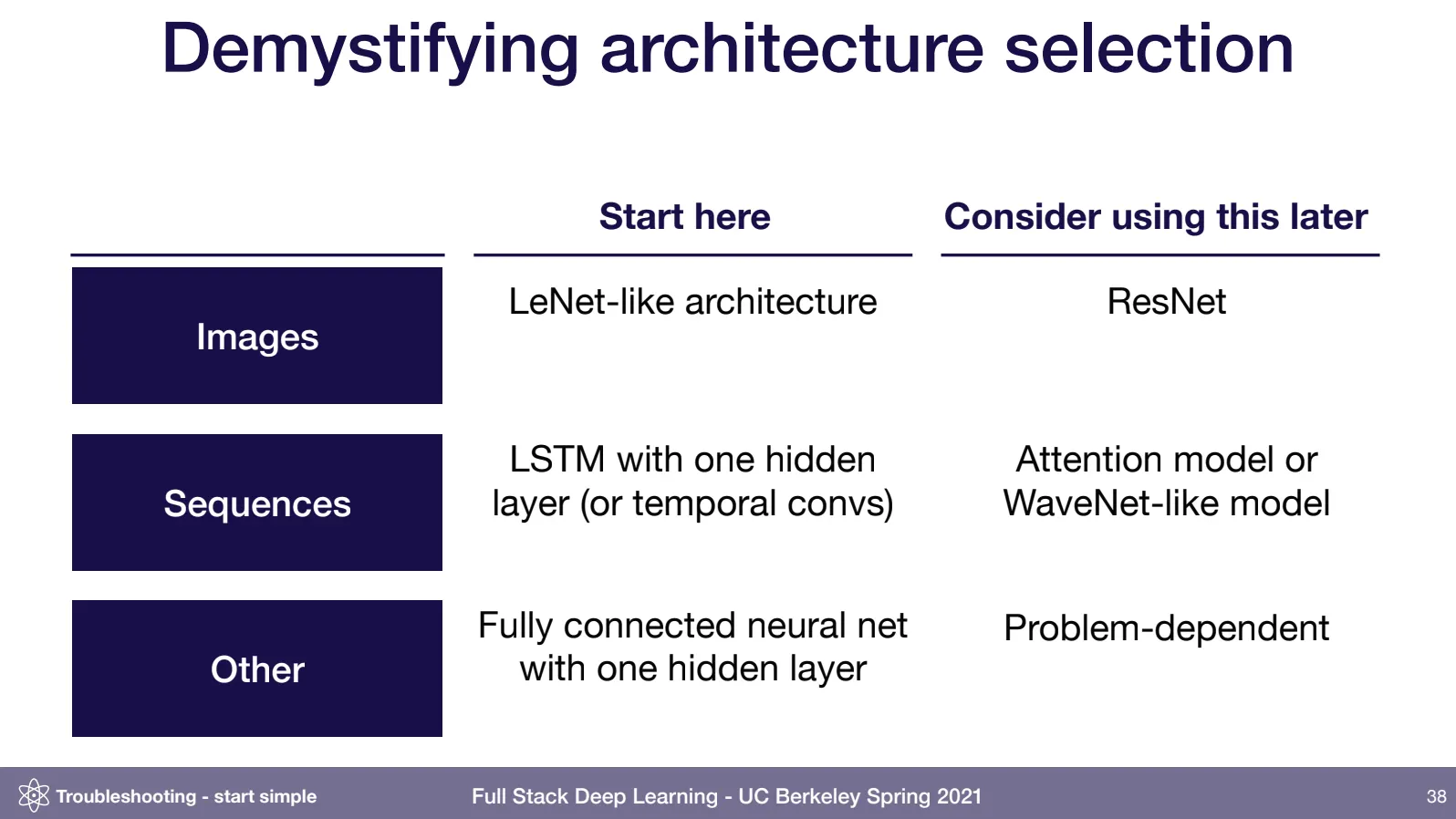 Demystifying architecture selection

| | Start here | Consider using this later |
|---|---|---|
| Images | LeNet-like architecture | ResNet |
| Sequences | LSTM with one hidden layer (or temporal convs) | Attention model or WaveNet-like model |
| Other | Fully connected neural net with one hidden layer | Problem-dependent |

Troubleshooting - start simple

Full Stack Deep Learning - UC Berkeley Spring 2021

38